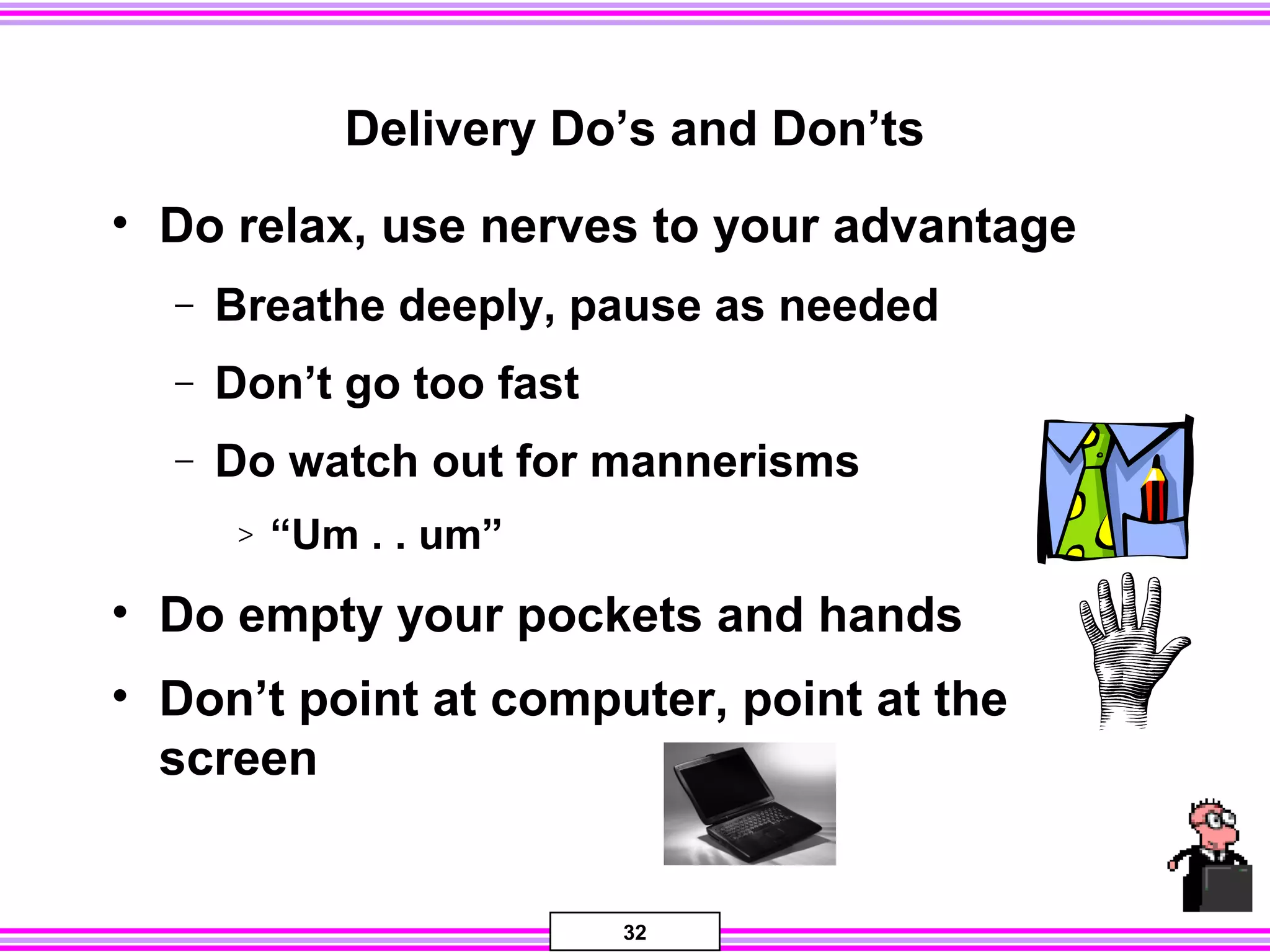 Delivery Do’s and Don’ts

• Do relax, use nerves to your advantage
– Breathe deeply, pause as needed
– Don’t go too fast
– Do watch out for mannerisms
> “Um . . um”

• Do empty your pockets and hands

• Don’t point at computer, point at the screen

32